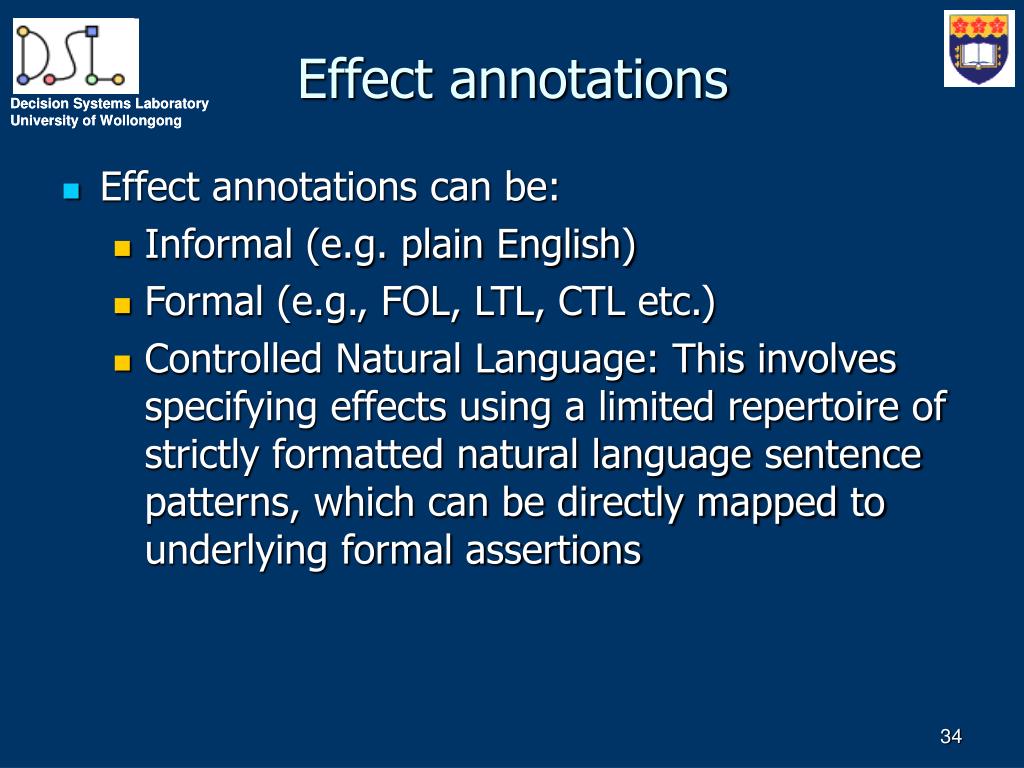 DSL

Decision Systems Laboratory
University of Wollongong

Effect annotations

Effect annotations can be:

Informal (e.g. plain English)

Formal (e.g., FOL, LTL, CTL etc.)

Controlled Natural Language: This involves specifying effects using a limited repertoire of strictly formatted natural language sentence patterns, which can be directly mapped to underlying formal assertions

34